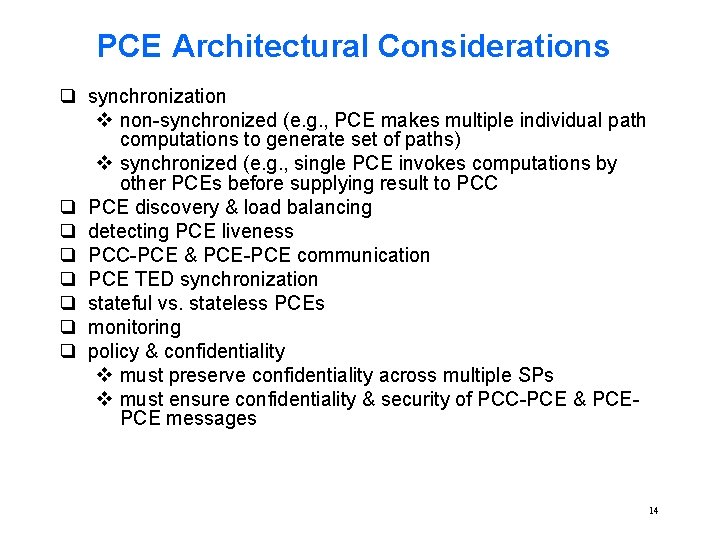 PCE Architectural Considerations

❑ synchronization
❖ non-synchronized (e.g., PCE makes multiple individual path computations to generate set of paths)
❖ synchronized (e.g., single PCE invokes computations by other PCEs before supplying result to PCC
❑ PCE discovery & load balancing
❑ detecting PCE liveness
❑ PCC-PCE & PCE-PCE communication
❑ PCE TED synchronization
❑ stateful vs. stateless PCEs
❑ monitoring
❑ policy & confidentiality
❖ must preserve confidentiality across multiple SPs
❖ must ensure confidentiality & security of PCC-PCE & PCE-PCE messages

14